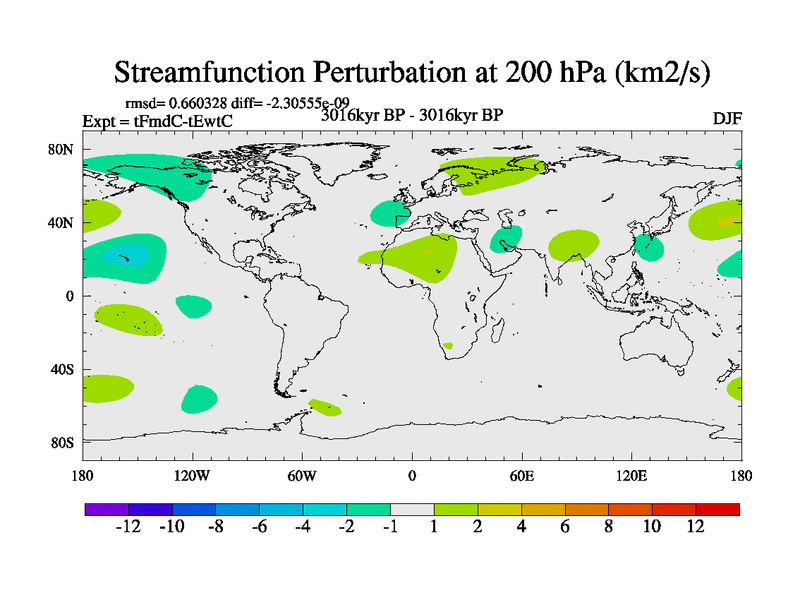 Streamfunction Perturbation at 200 hPa (km2/s)

rmsd= 0.660328 diff= -2.30555e-09
Expt = tFmdC-tEwtC
3016kyr BP - 3016kyr BP
DJF

80N
40N
0
40S
80S

180
120W
60W
0
60E
120E
180

-12 -10 -8 -6 -4 -2 -1 1 2 4 6 8 10 12